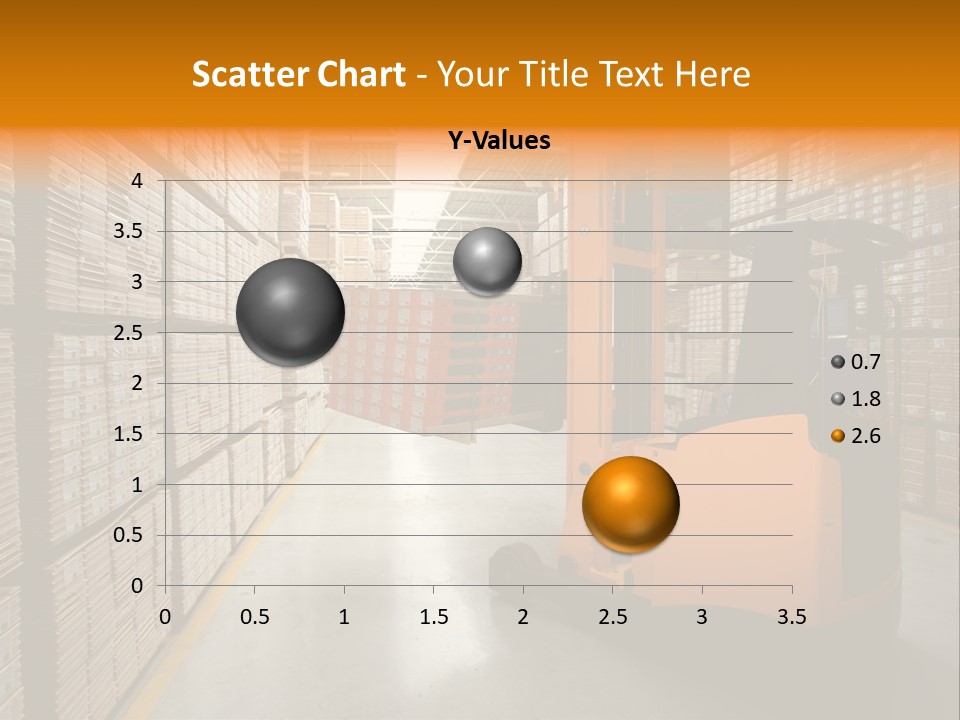 Scatter Chart - Your Title Text Here

Y-Values

4
3.5
3
2.5
2
1.5
1
0.5
0

0 0.5 1 1.5 2 2.5 3 3.5

0.7
1.8
2.6